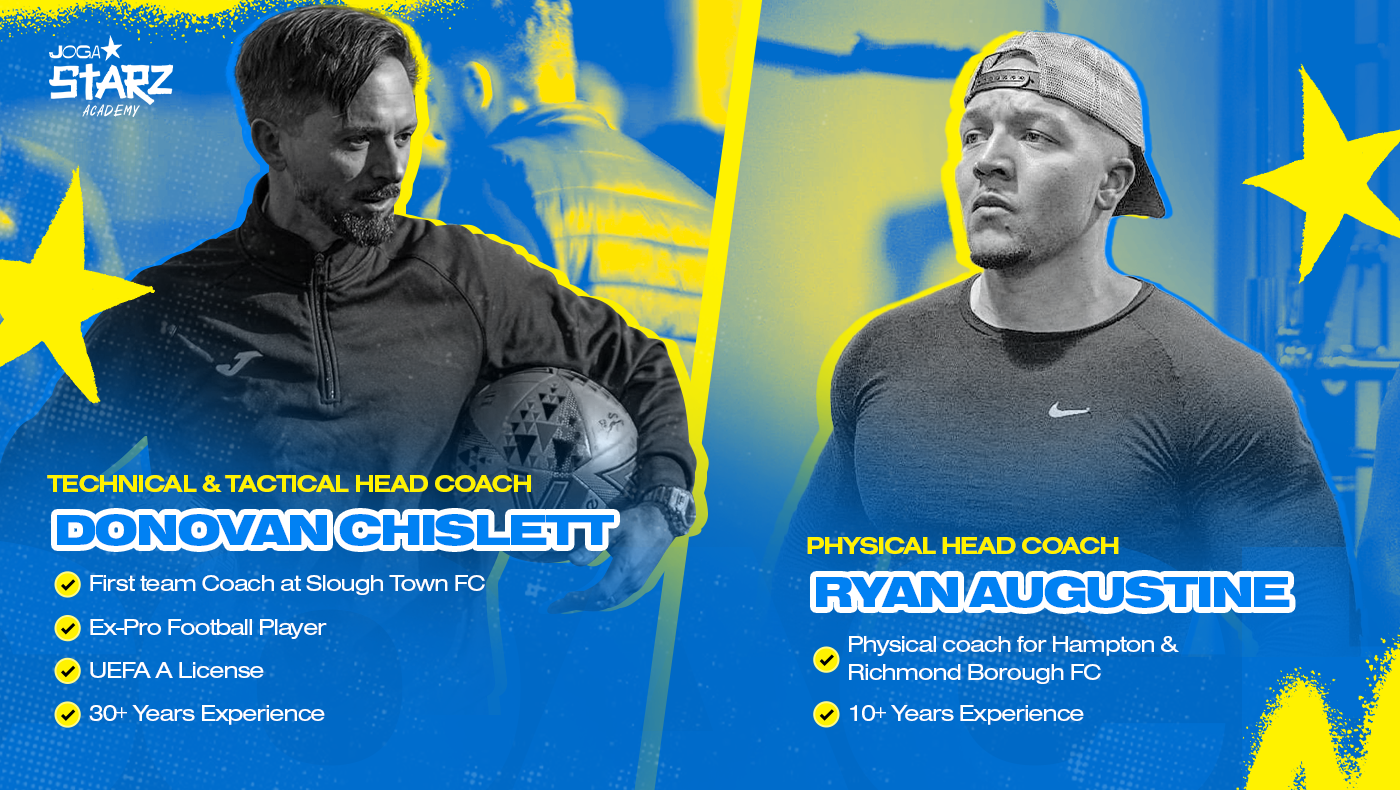 JOGA STARZ ACADEMY

TECHNICAL & TACTICAL HEAD COACH
DONOVAN CHISLETT
First team Coach at Slough Town FC
Ex-Pro Football Player
UEFA A License
30+ Years Experience

PHYSICAL HEAD COACH
RYAN AUGUSTINE
Physical coach for Hampton & Richmond Borough FC
10+ Years Experience